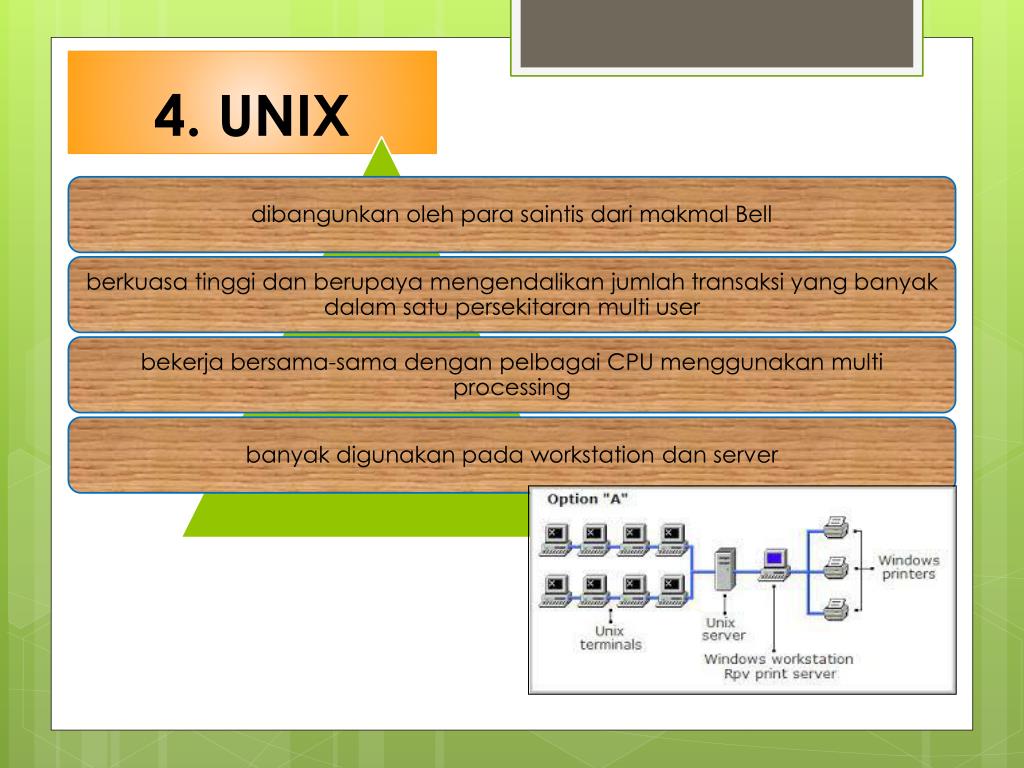 4. UNIX

dibangunkan oleh para saintis dari makmal Bell

berkuasa tinggi dan berupaya mengendalikan jumlah transaksi yang banyak dalam satu persekitaran multi user

bekerja bersama-sama dengan pelbagai CPU menggunakan multi processing

banyak digunakan pada workstation dan server

Option "A"

Unix terminals

Unix server

Windows workstation Rpv print server

Windows printers